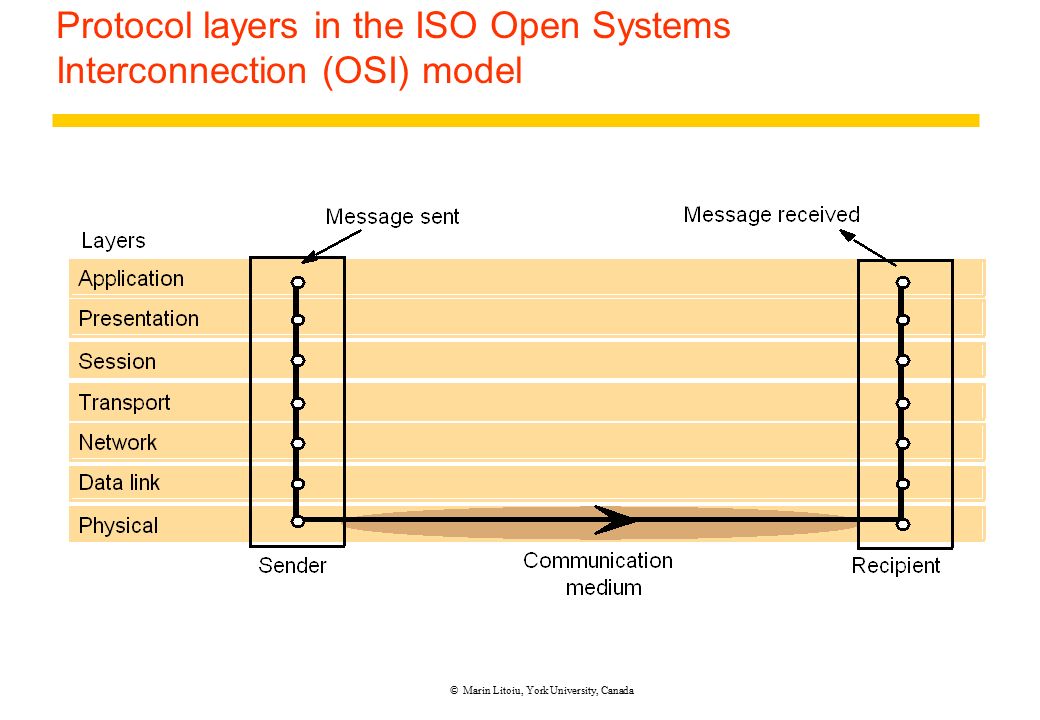 Protocol layers in the ISO Open Systems Interconnection (OSI) model

Message sent

Message received

Layers

Application

Presentation

Session

Transport

Network

Data link

Physical

Sender

Communication medium

Recipient

© Marin Litoiu, York University, Canada